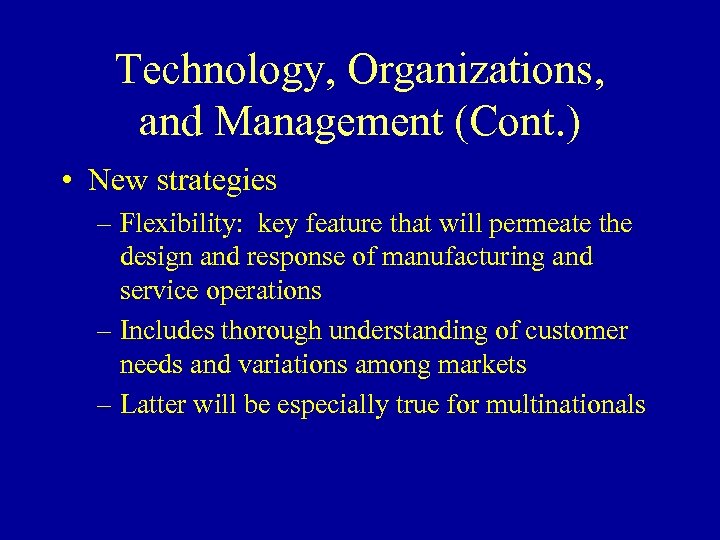 Technology, Organizations, and Management (Cont.)

• New strategies

– Flexibility: key feature that will permeate the design and response of manufacturing and service operations

– Includes thorough understanding of customer needs and variations among markets

– Latter will be especially true for multinationals